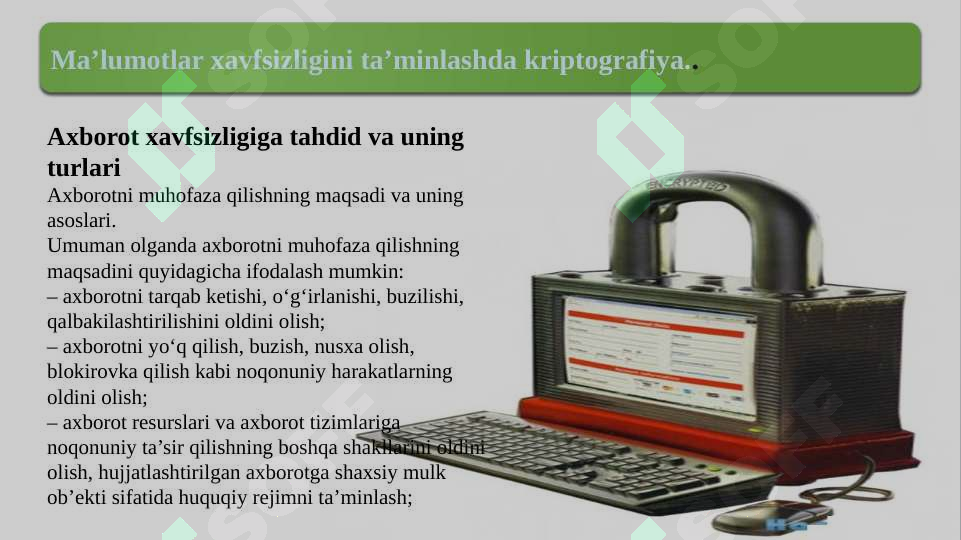 Ma’lumotlar xavfsizligini ta’minlashda kriptografiya..

Axborot xavfsizligiga tahdid va uning turlari

Axborotni muhofaza qilishning maqsadi va uning asoslari.

Umuman olganda axborotni muhofaza qilishning maqsadini quyidagicha ifodalash mumkin:
– axborotni tarqab ketishi, o‘g‘irlanishi, buzilishi, qalbakilashtirilishini oldini olish;
– axborotni yo‘q qilish, buzish, nusxa olish, blokirovka qilish kabi noqonuniy harakatlarning oldini olish;
– axborot resurslari va axborot tizimlariga noqonuniy ta’sir qilishning boshqa shakllarini oldini olish, hujjatlashtirilgan axborotga shaxsiy mulk ob’ekti sifatida huquqiy rejimni ta’minlash;

ENCRYPTED